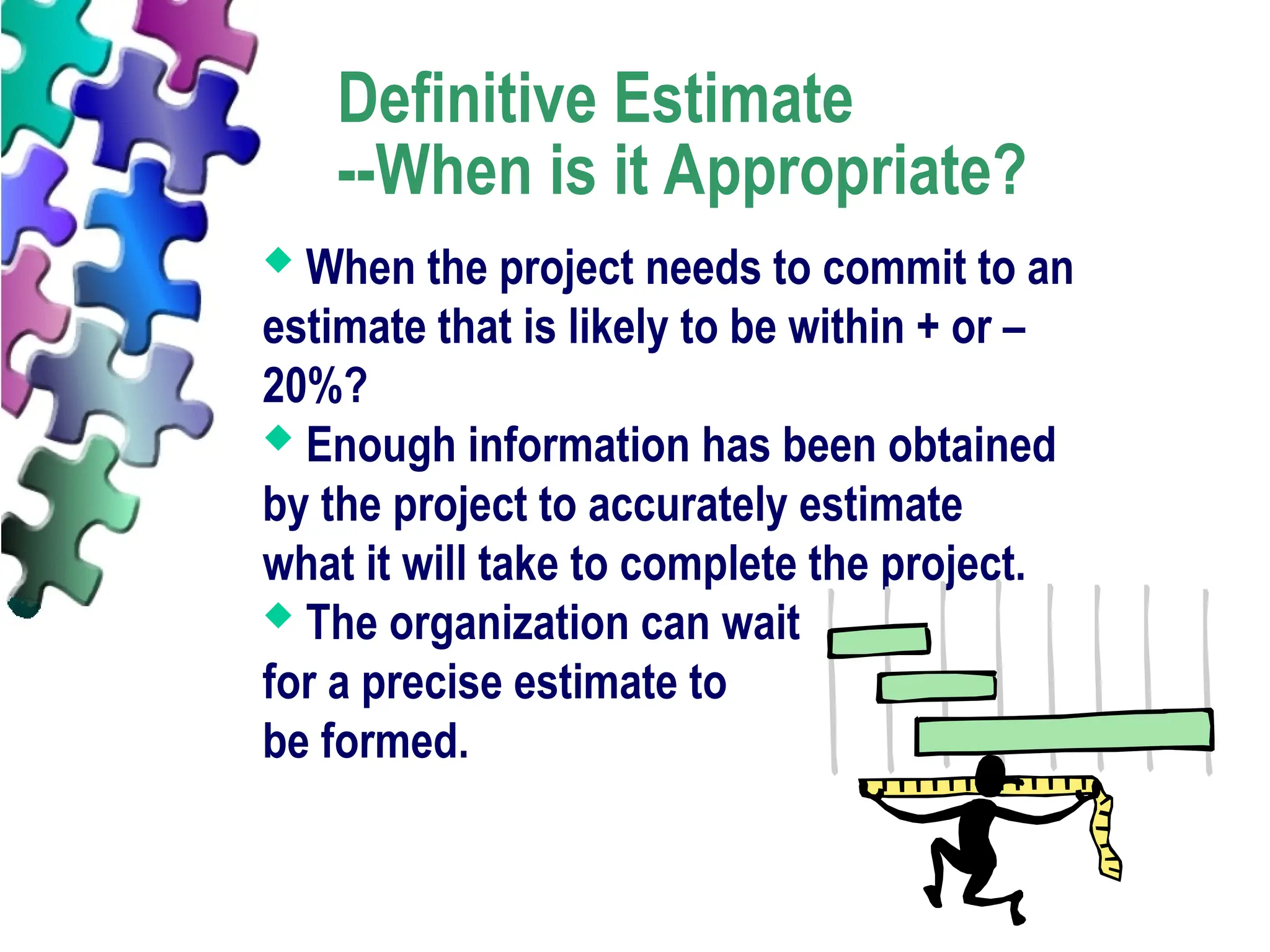 Definitive Estimate
--When is it Appropriate?

◆ When the project needs to commit to an estimate that is likely to be within + or – 20%?

◆ Enough information has been obtained by the project to accurately estimate what it will take to complete the project.

◆ The organization can wait for a precise estimate to be formed.